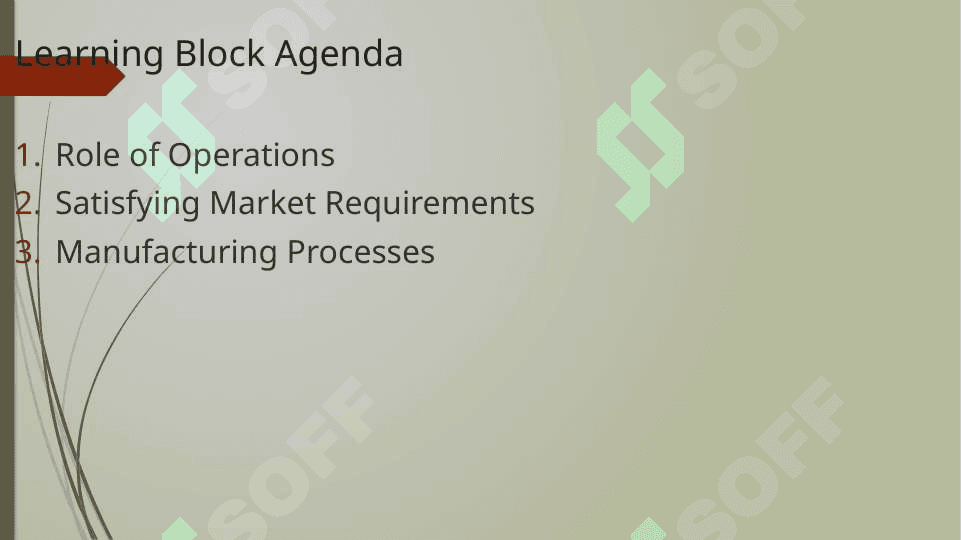 Learning Block Agenda

1. Role of Operations
2. Satisfying Market Requirements
3. Manufacturing Processes

SOFF SOFF SOFF SOFF